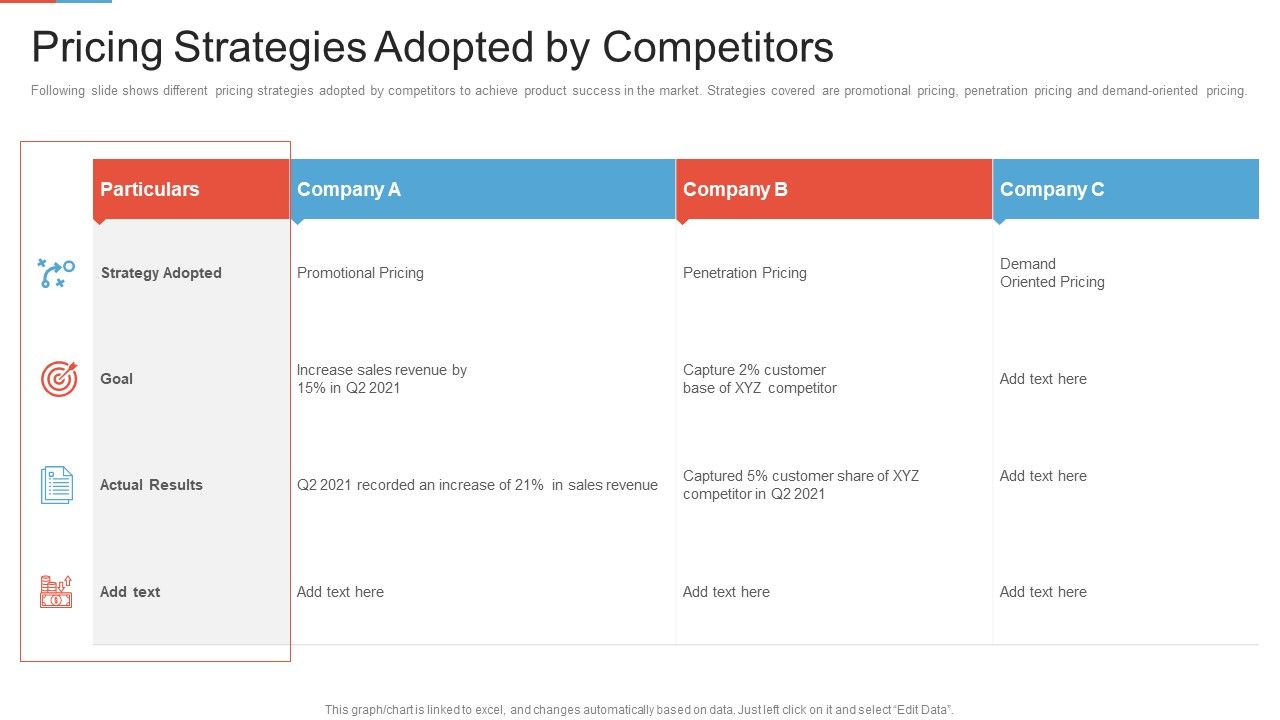 Pricing Strategies Adopted by Competitors

Following slide shows different pricing strategies adopted by competitors to achieve product success in the market. Strategies covered are promotional pricing, penetration pricing and demand-oriented pricing.

| Particulars | Company A | Company B | Company C |
|---|---|---|---|
| Strategy Adopted | Promotional Pricing | Penetration Pricing | Demand Oriented Pricing |
| Goal | Increase sales revenue by 15% in Q2 2021 | Capture 2% customer base of XYZ competitor | Add text here |
| Actual Results | Q2 2021 recorded an increase of 21% in sales revenue | Captured 5% customer share of XYZ competitor in Q2 2021 | Add text here |
| Add text | Add text here | Add text here | Add text here |

This graph/chart is linked to excel, and changes automatically based on data. Just left click on it and select "Edit Data".